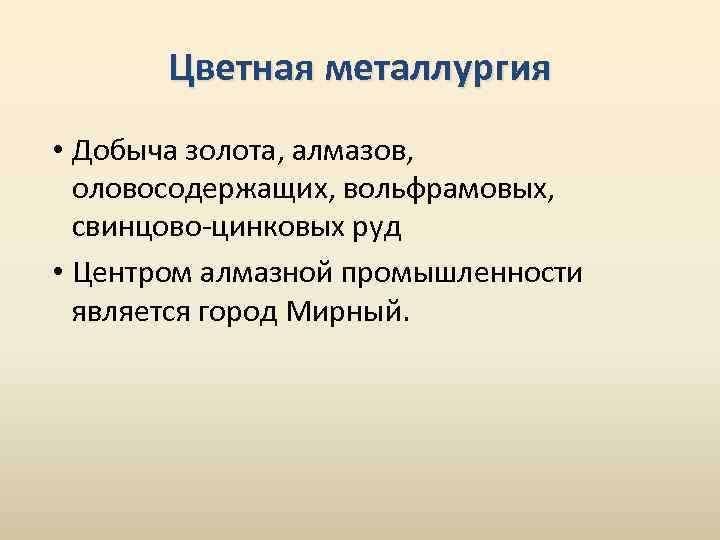 Цветная металлургия

• Добыча золота, алмазов, оловосодержащих, вольфрамовых, свинцово-цинковых руд

• Центром алмазной промышленности является город Мирный.